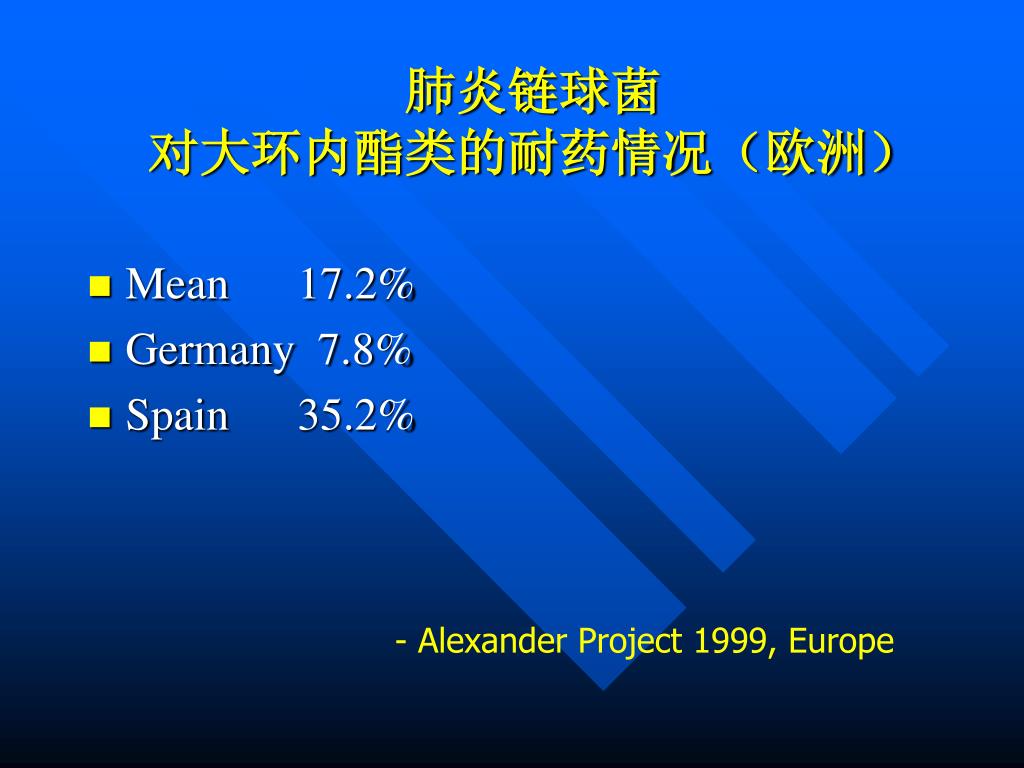 肺炎链球菌
对大环内酯类的耐药情况（欧洲）

- Mean 17.2%
- Germany 7.8%
- Spain 35.2%

- Alexander Project 1999, Europe